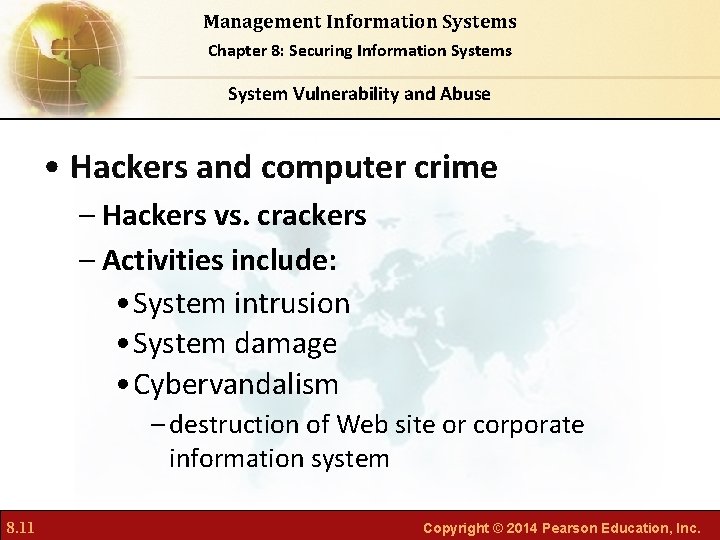 Management Information Systems
Chapter 8: Securing Information Systems

System Vulnerability and Abuse

• Hackers and computer crime
– Hackers vs. crackers
– Activities include:
• System intrusion
• System damage
• Cybervandalism
– destruction of Web site or corporate information system

8.11

Copyright © 2014 Pearson Education, Inc.